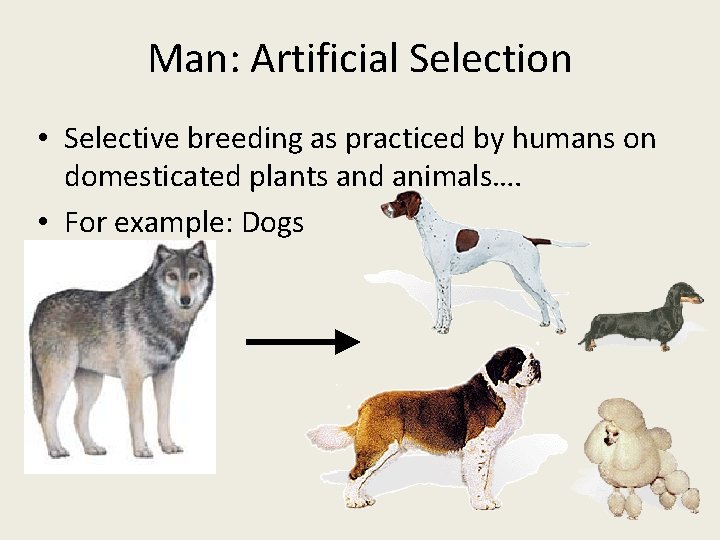 Man: Artificial Selection

• Selective breeding as practiced by humans on domesticated plants and animals….

• For example: Dogs